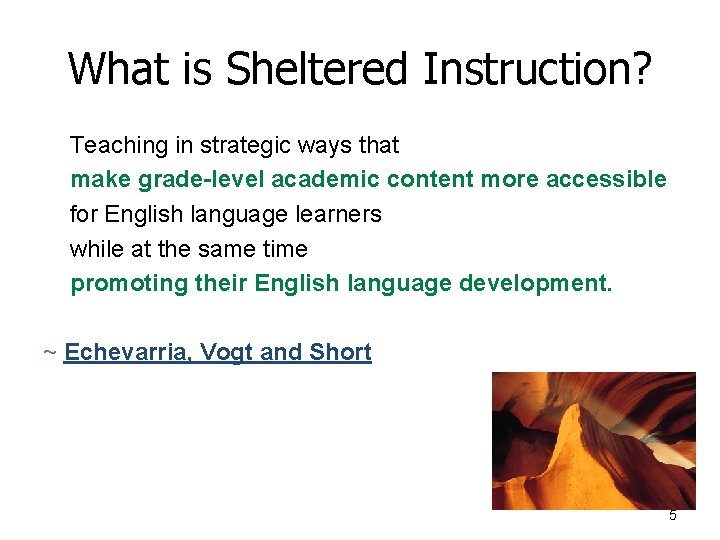 What is Sheltered Instruction?

Teaching in strategic ways that
make grade-level academic content more accessible
for English language learners
while at the same time
promoting their English language development.

~ Echevarria, Vogt and Short

5